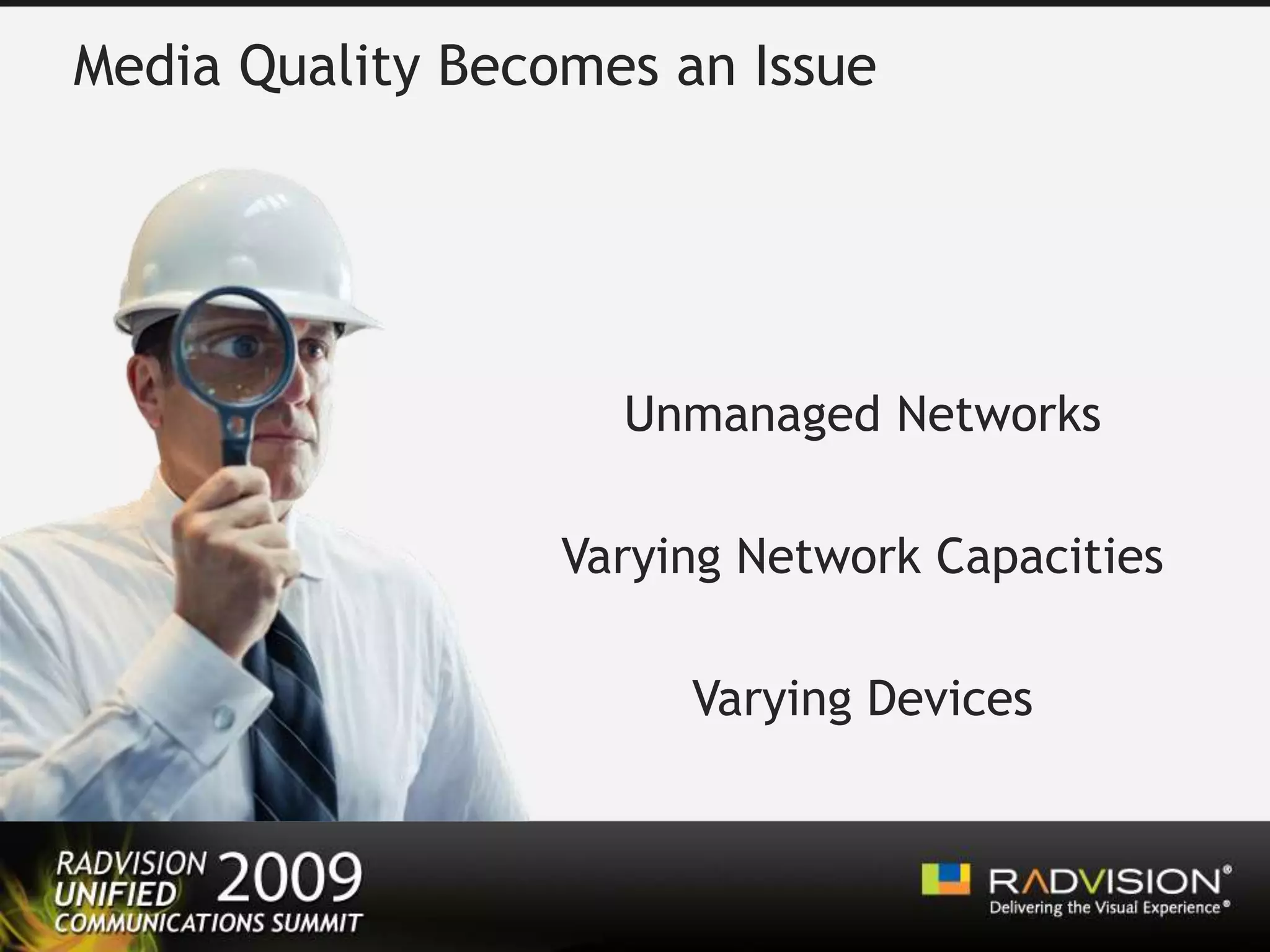 Media Quality Becomes an Issue

Unmanaged Networks

Varying Network Capacities

Varying Devices

RADVISION UNIFIED 2009 COMMUNICATIONS SUMMIT

RADVISION®
Delivering the Visual Experience®